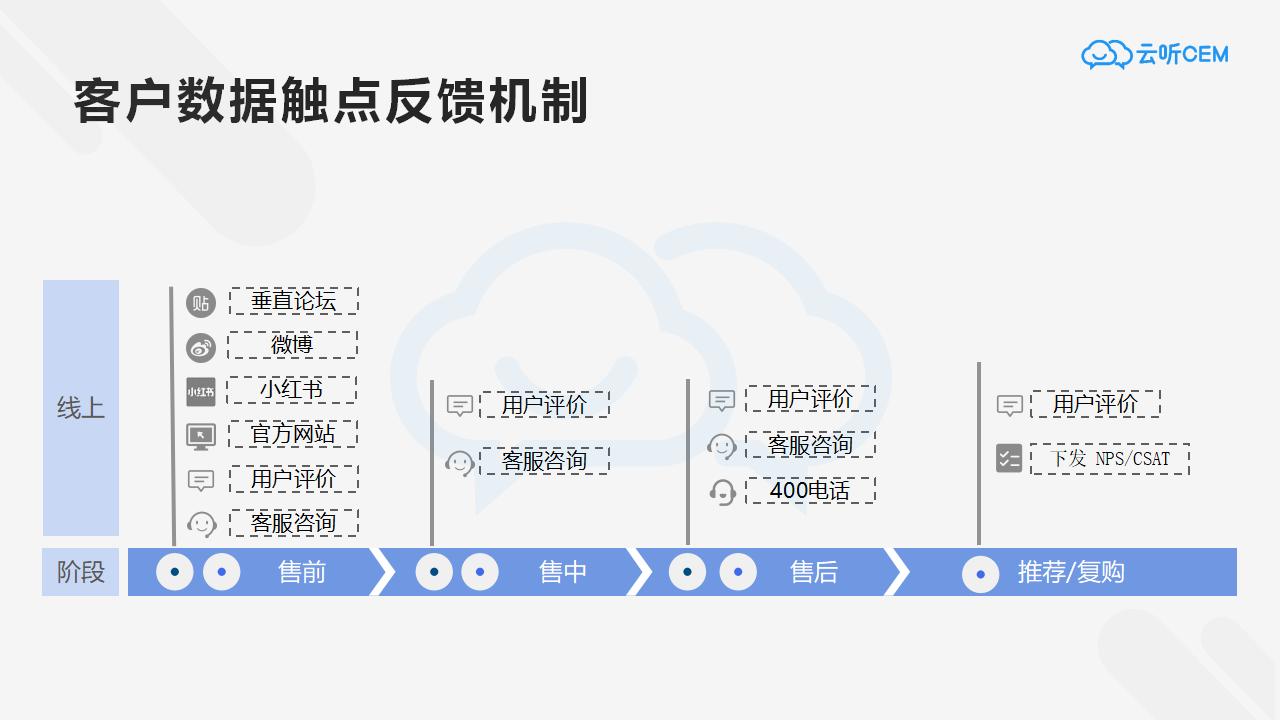 云听CEM

客户数据触点反馈机制

线上

贴 垂直论坛
微博
小红书 小红书
官方网站
用户评价
客服咨询

用户评价
客服咨询

用户评价
客服咨询
400电话

用户评价
下发 NPS/CSAT

阶段
售前
售中
售后
推荐/复购